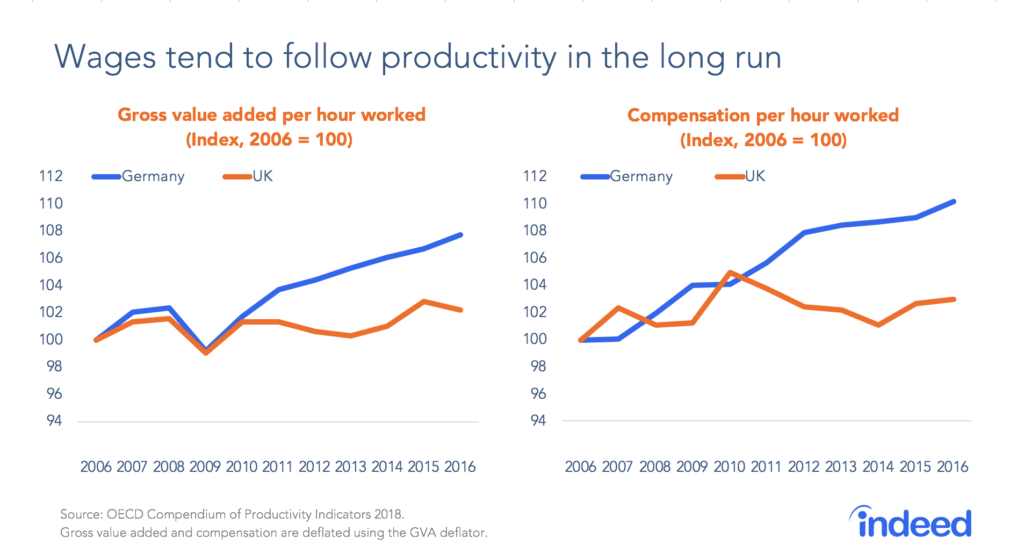 Wages tend to follow productivity in the long run

Gross value added per hour worked
(Index, 2006 = 100)

Germany
UK

112
110
108
106
104
102
100
98
96
94

2006 2007 2008 2009 2010 2011 2012 2013 2014 2015 2016

Compensation per hour worked
(Index, 2006 = 100)

Germany
UK

112
110
108
106
104
102
100
98
96
94

2006 2007 2008 2009 2010 2011 2012 2013 2014 2015 2016

Source: OECD Compendium of Productivity Indicators 2018.
Gross value added and compensation are deflated using the GVA deflator.

indeed